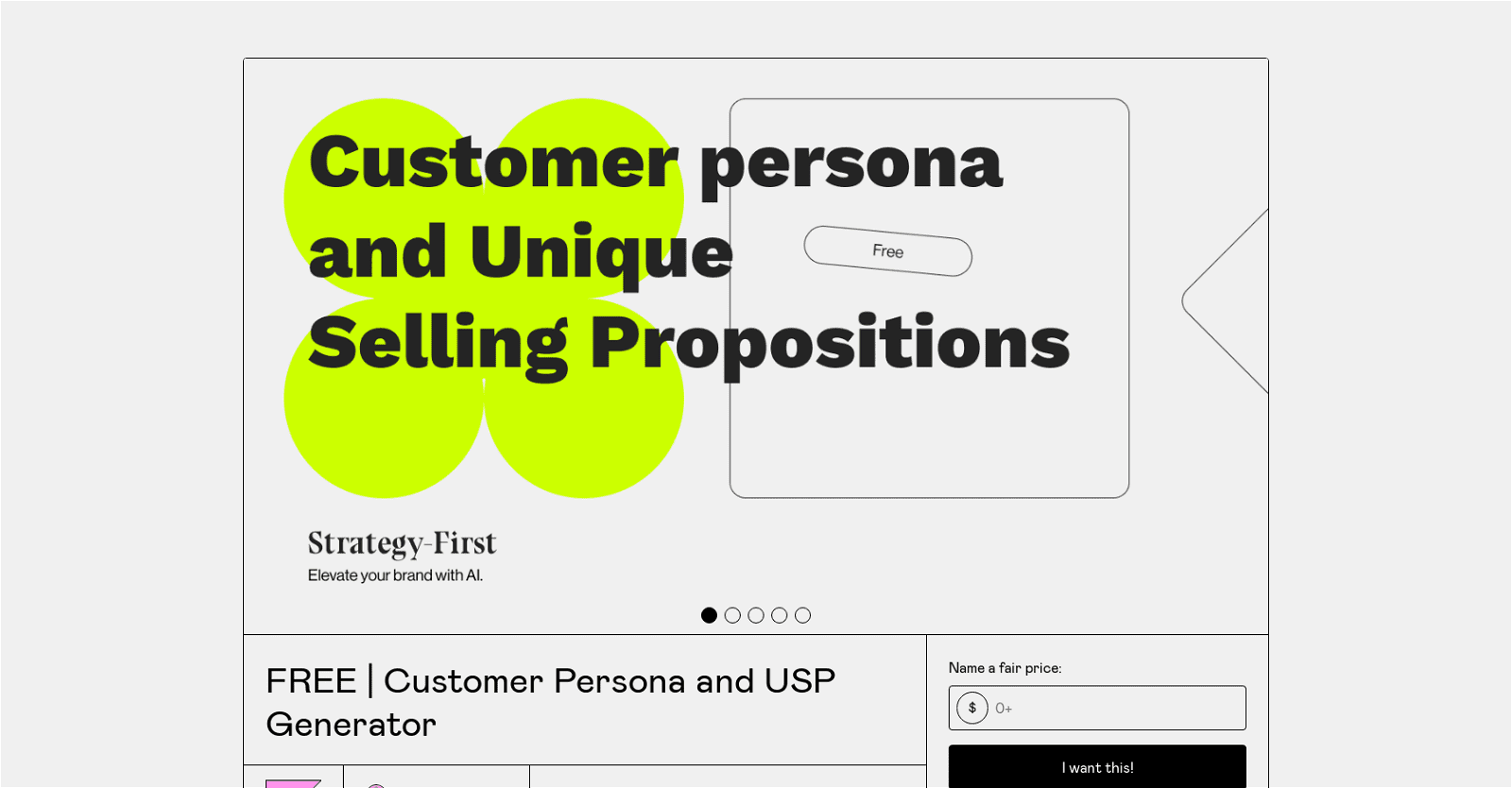 Customer persona and Unique Selling Propositions

Free

Strategy-First
Elevate your brand with AI.

FREE | Customer Persona and USP Generator

Name a fair price:

$ 0+

I want this!